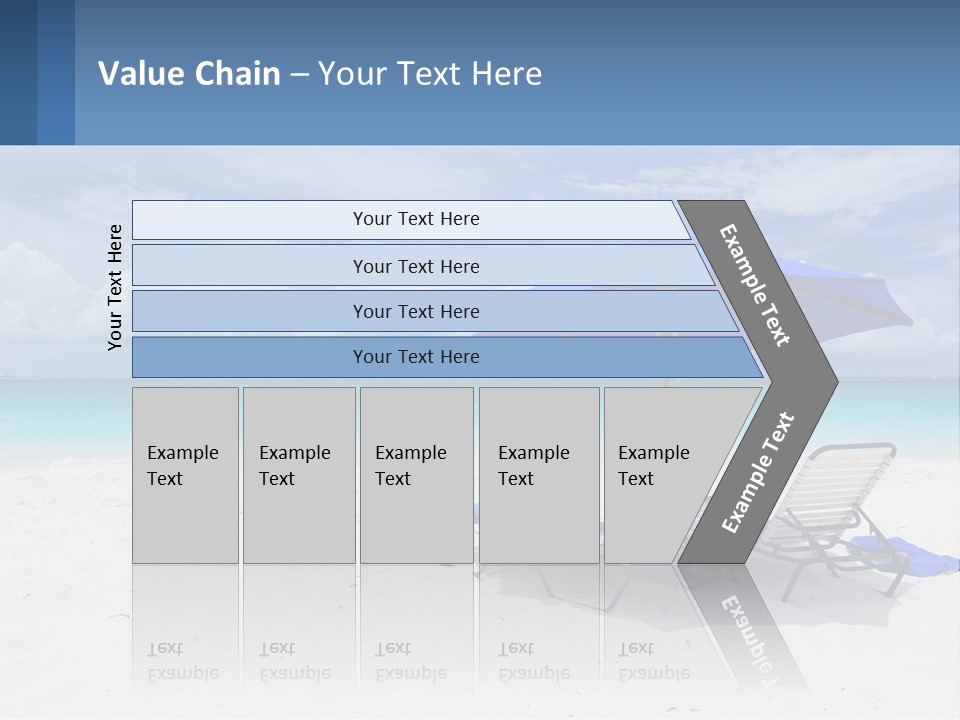 Value Chain – Your Text Here

Your Text Here

Your Text Here

Your Text Here

Your Text Here

Your Text Here

Example Text

Example Text

Example Text

Example Text

Example Text

Example Text

Example Text